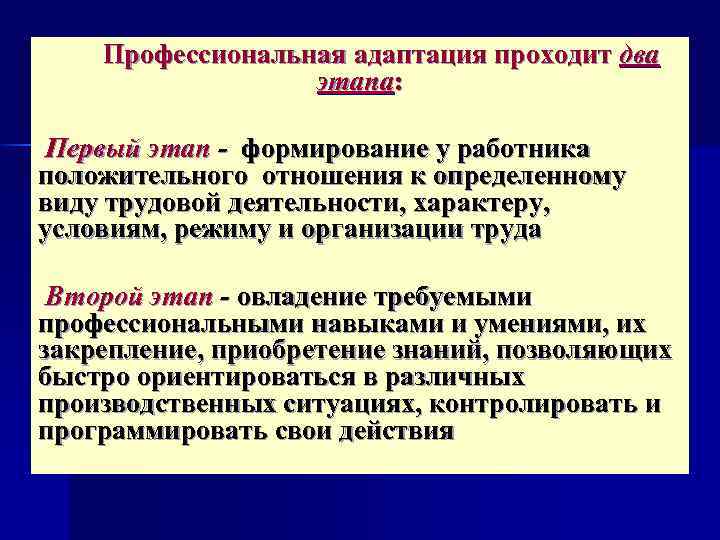 Профессиональная адаптация проходит два этапа:

Первый этап - формирование у работника положительного отношения к определенному виду трудовой деятельности, характеру, условиям, режиму и организации труда

Второй этап - овладение требуемыми профессиональными навыками и умениями, их закрепление, приобретение знаний, позволяющих быстро ориентироваться в различных производственных ситуациях, контролировать и программировать свои действия